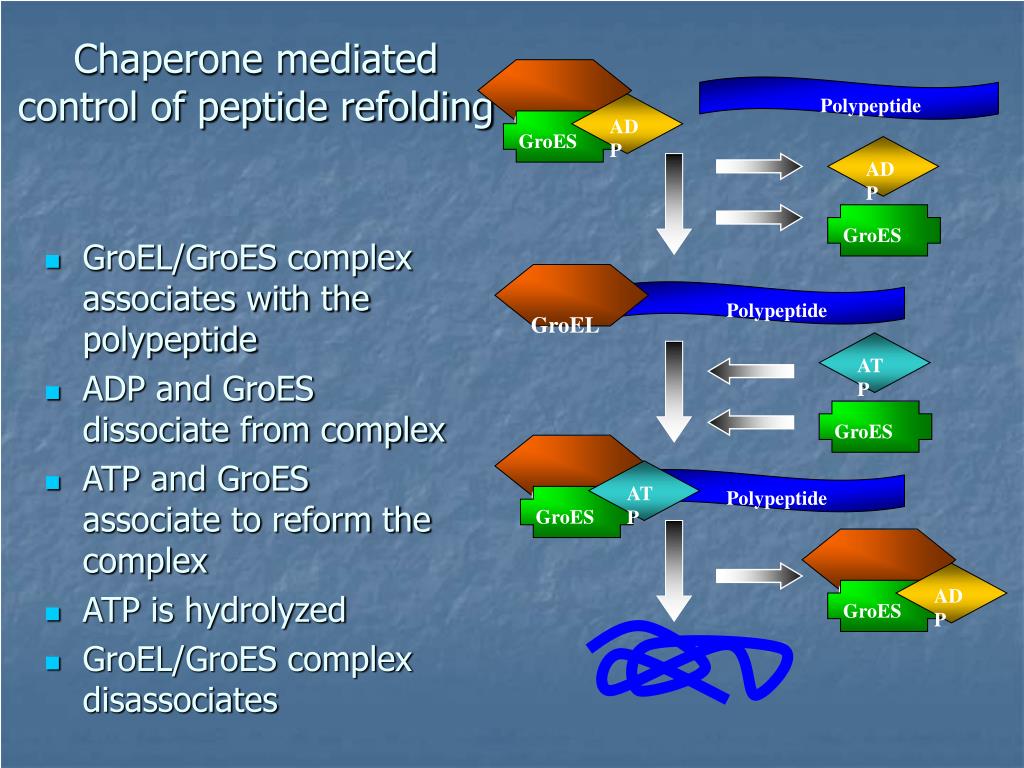 Chaperone mediated control of peptide refolding

- GroEL/GroES complex associates with the polypeptide
- ADP and GroES dissociate from complex
- ATP and GroES associate to reform the complex
- ATP is hydrolyzed
- GroEL/GroES complex disassociates

GroES
AD P
Polypeptide
AD P
GroES
GroEL
Polypeptide
AT P
GroES
GroES
AT P
Polypeptide
GroES
AD P